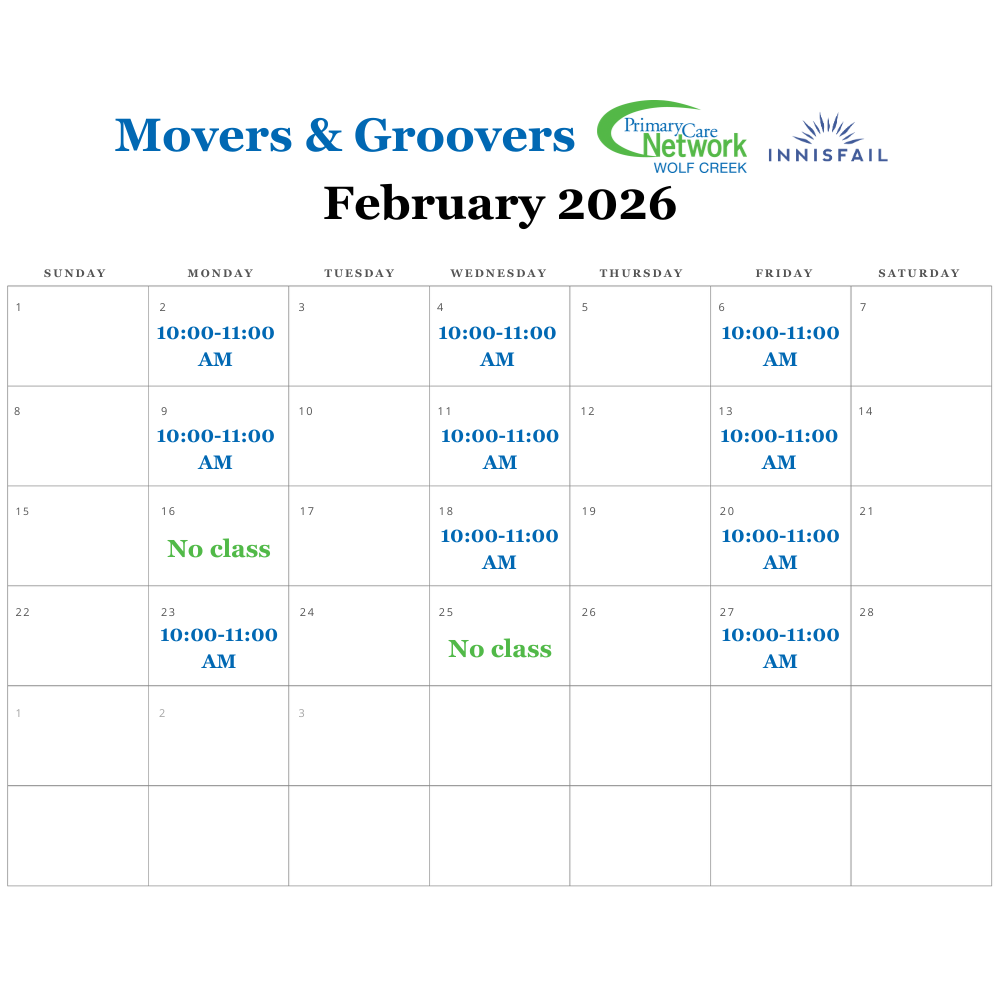 Movers & Groovers

Primary Care Network WOLF CREEK

INNISFAIL

February 2026

| SUNDAY | MONDAY | TUESDAY | WEDNESDAY | THURSDAY | FRIDAY | SATURDAY |
|---|---|---|---|---|---|---|
| 1 | 2 10:00-11:00 AM | 3 | 4 10:00-11:00 AM | 5 | 6 10:00-11:00 AM | 7 |
| 8 | 9 10:00-11:00 AM | 10 | 11 10:00-11:00 AM | 12 | 13 10:00-11:00 AM | 14 |
| 15 | 16 No class | 17 | 18 10:00-11:00 AM | 19 | 20 10:00-11:00 AM | 21 |
| 22 | 23 10:00-11:00 AM | 24 | 25 No class | 26 | 27 10:00-11:00 AM | 28 |
| 1 | 2 | 3 | | | | |
| | | | | | | |